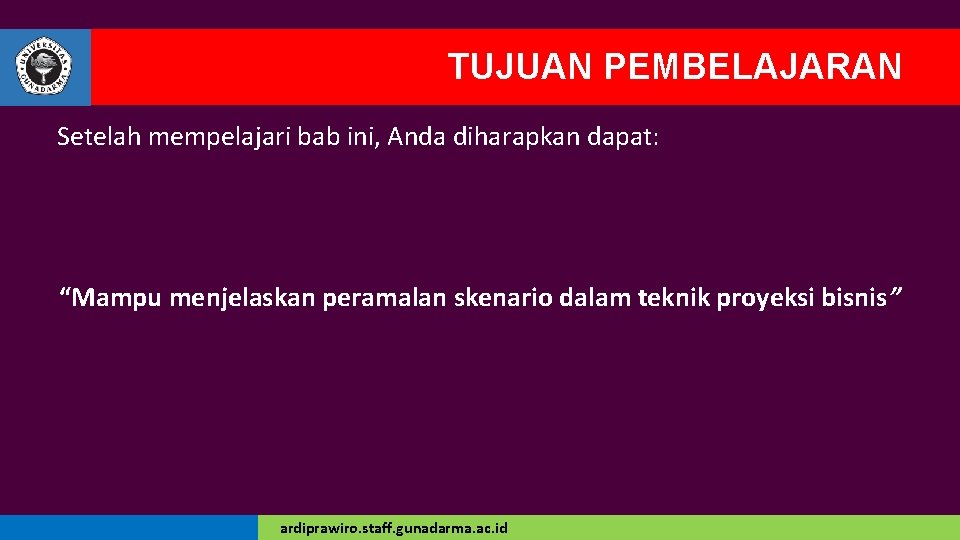 UNIVERSITAS GUNADARMA

TUJUAN PEMBELAJARAN

Setelah mempelajari bab ini, Anda diharapkan dapat:

“Mampu menjelaskan peramalan skenario dalam teknik proyeksi bisnis”

ardiprawiro.staff.gunadarma.ac.id